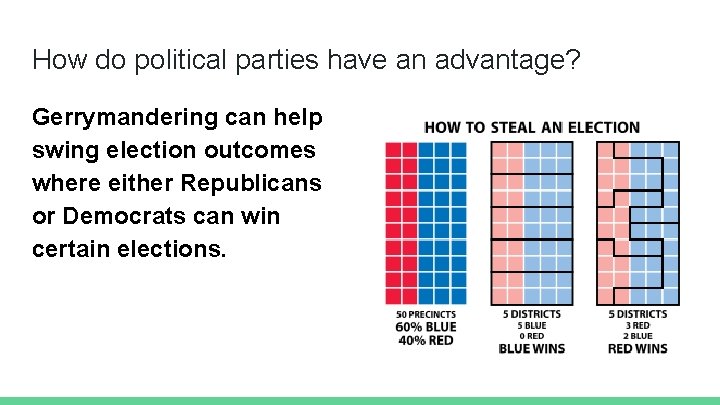 How do political parties have an advantage?

Gerrymandering can help swing election outcomes where either Republicans or Democrats can win certain elections.

HOW TO STEAL AN ELECTION

50 PRECINCTS
60% BLUE
40% RED

5 DISTRICTS
5 BLUE
0 RED
BLUE WINS

5 DISTRICTS
3 RED
2 BLUE
RED WINS